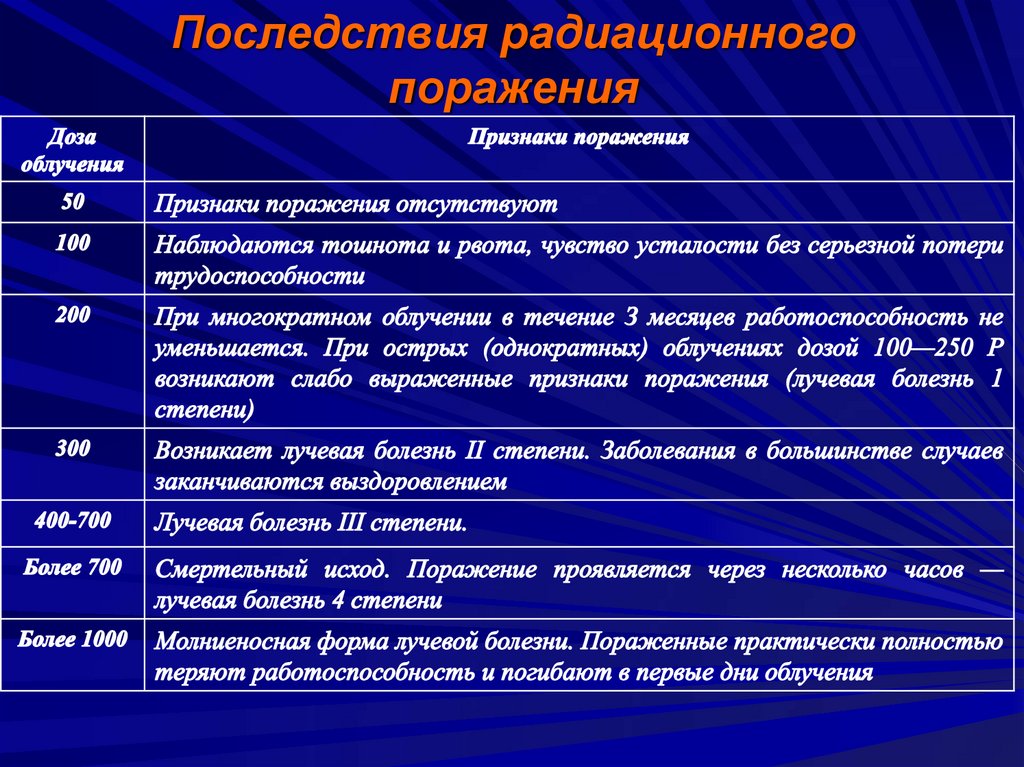 Последствия радиационного поражения

| Доза облучения | Признаки поражения |
|---|---|
| 50 | Признаки поражения отсутствуют |
| 100 | Наблюдаются тошнота и рвота, чувство усталости без серьезной потери трудоспособности |
| 200 | При многократном облучении в течение 3 месяцев работоспособность не уменьшается. При острых (однократных) облучениях дозой 100—250 Р возникают слабо выраженные признаки поражения (лучевая болезнь 1 степени) |
| 300 | Возникает лучевая болезнь II степени. Заболевания в большинстве случаев заканчиваются выздоровлением |
| 400-700 | Лучевая болезнь III степени. |
| Более 700 | Смертельный исход. Поражение проявляется через несколько часов — лучевая болезнь 4 степени |
| Более 1000 | Молниеносная форма лучевой болезни. Пораженные практически полностью теряют работоспособность и погибают в первые дни облучения |